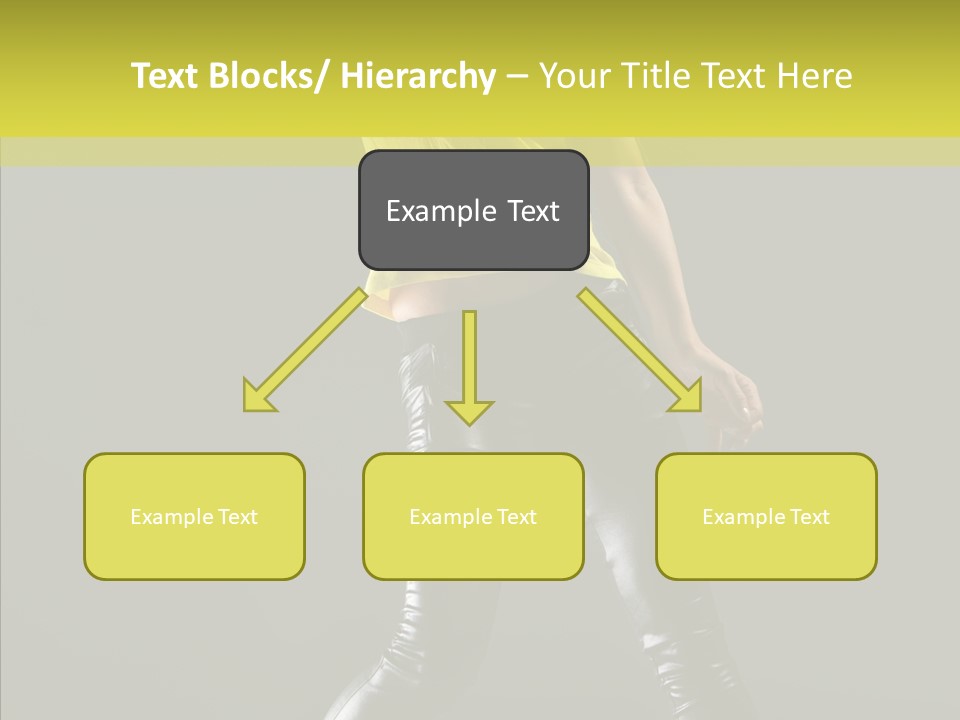 Text Blocks/ Hierarchy – Your Title Text Here

Example Text

Example Text

Example Text

Example Text